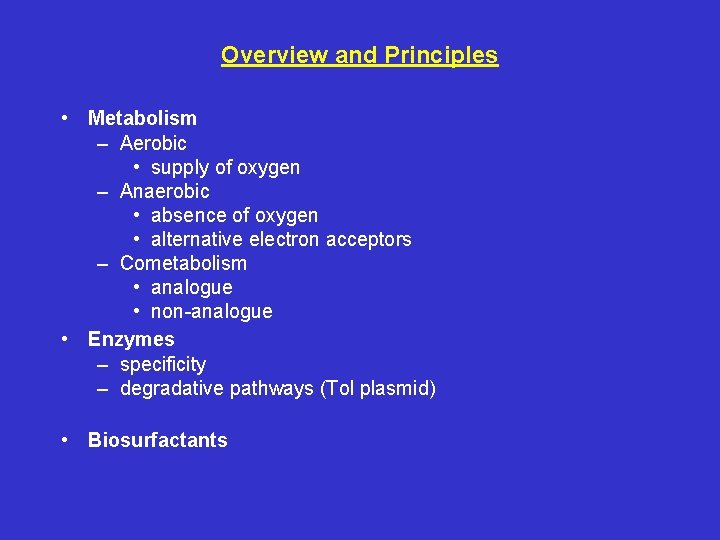 Overview and Principles

• Metabolism
– Aerobic
• supply of oxygen
– Anaerobic
• absence of oxygen
• alternative electron acceptors
– Cometabolism
• analogue
• non-analogue
• Enzymes
– specificity
– degradative pathways (Tol plasmid)

• Biosurfactants